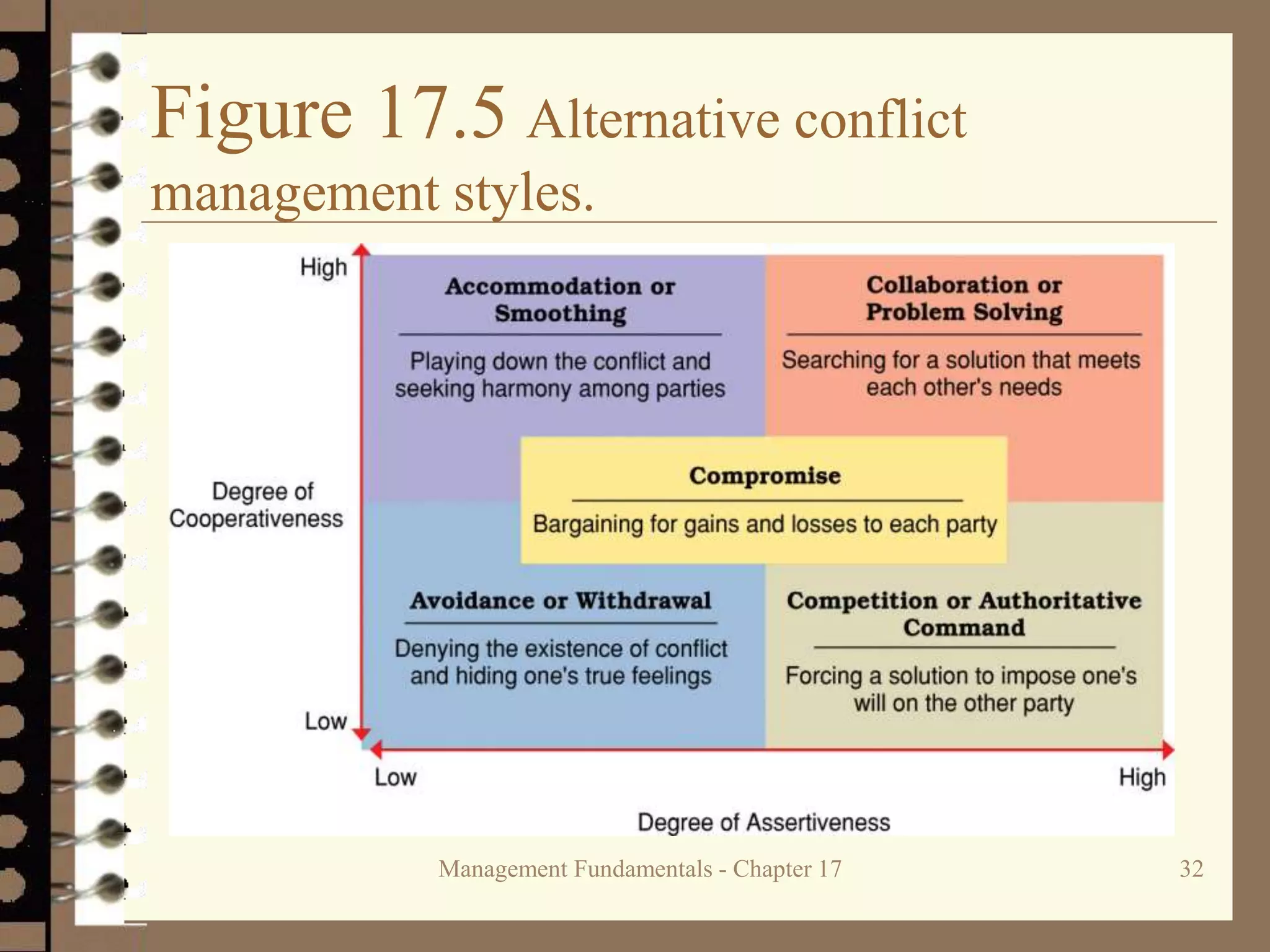 Figure 17.5 Alternative conflict management styles.

High

Degree of Cooperativeness

Low

Accommodation or Smoothing

Playing down the conflict and seeking harmony among parties

Collaboration or Problem Solving

Searching for a solution that meets each other's needs

Compromise

Bargaining for gains and losses to each party

Avoidance or Withdrawal

Denying the existence of conflict and hiding one's true feelings

Competition or Authoritative Command

Forcing a solution to impose one's will on the other party

Low

High

Degree of Assertiveness

Management Fundamentals - Chapter 17

32